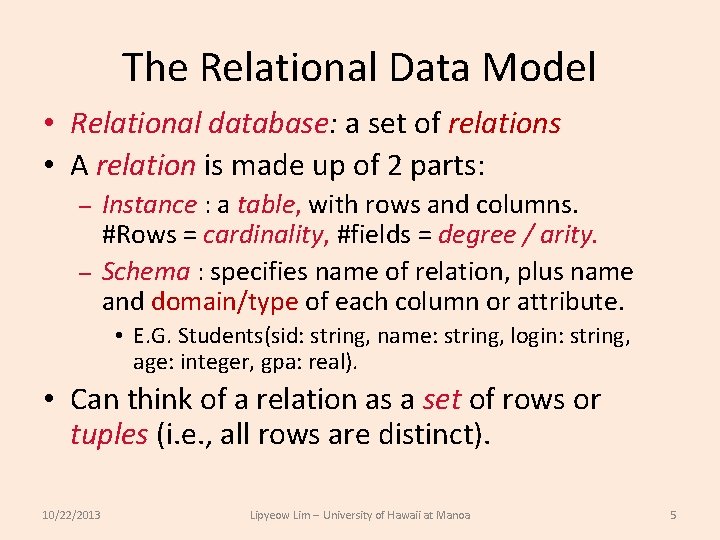 The Relational Data Model

• Relational database: a set of relations
• A relation is made up of 2 parts:
– Instance : a table, with rows and columns. #Rows = cardinality, #fields = degree / arity.
– Schema : specifies name of relation, plus name and domain/type of each column or attribute.
• E.G. Students(sid: string, name: string, login: string, age: integer, gpa: real).
• Can think of a relation as a set of rows or tuples (i.e., all rows are distinct).

10/22/2013 Lipyeow Lim – University of Hawaii at Manoa 5